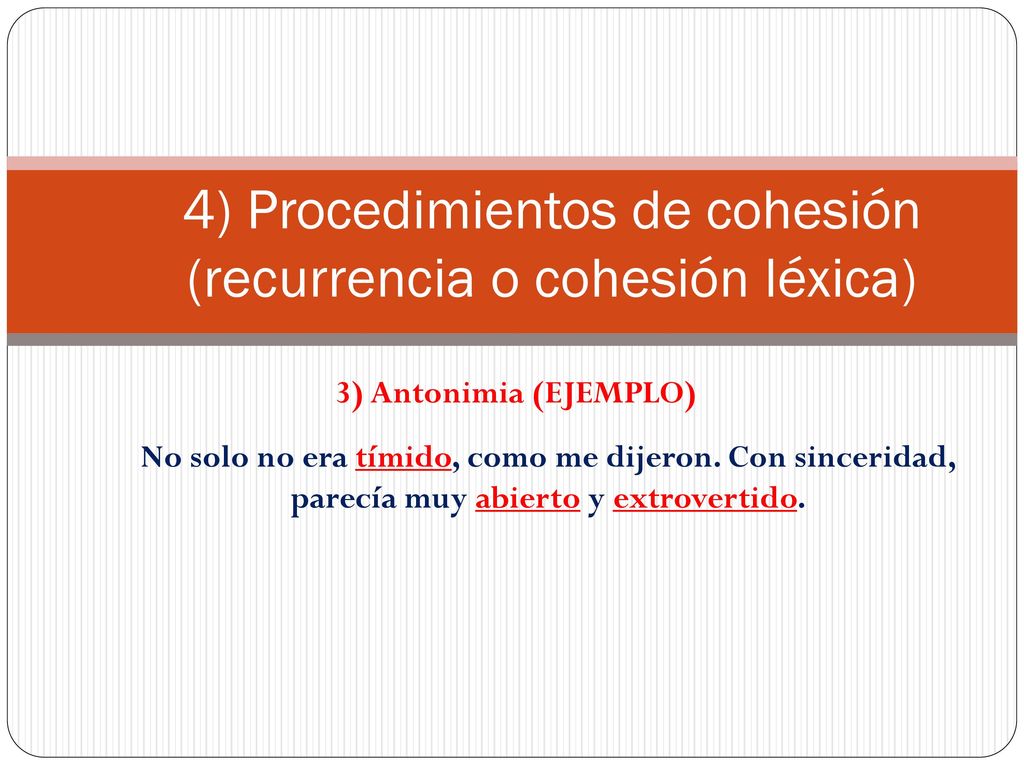 4) Procedimientos de cohesión (recurrencia o cohesión léxica)

3) Antonimia (EJEMPLO)

No solo no era tímido, como me dijeron. Con sinceridad, parecía muy abierto y extrovertido.